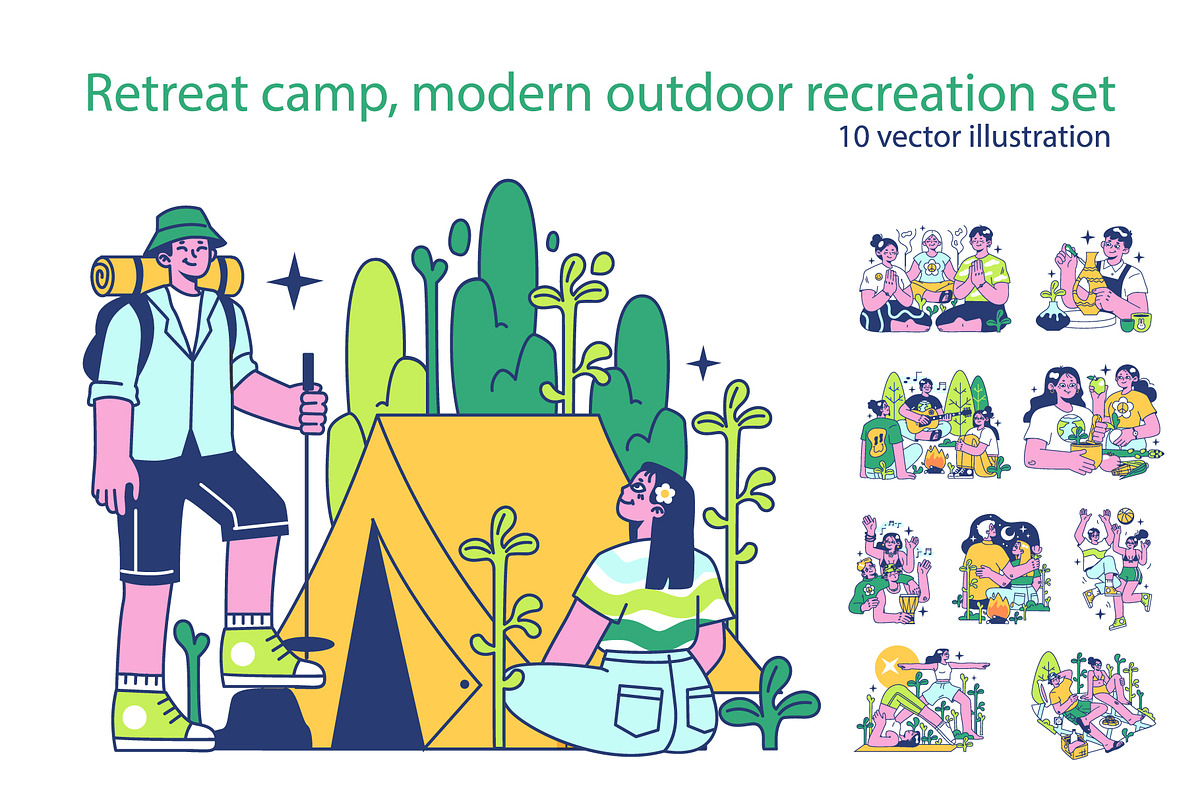 Retreat camp, modern outdoor recreation set
10 vector illustration